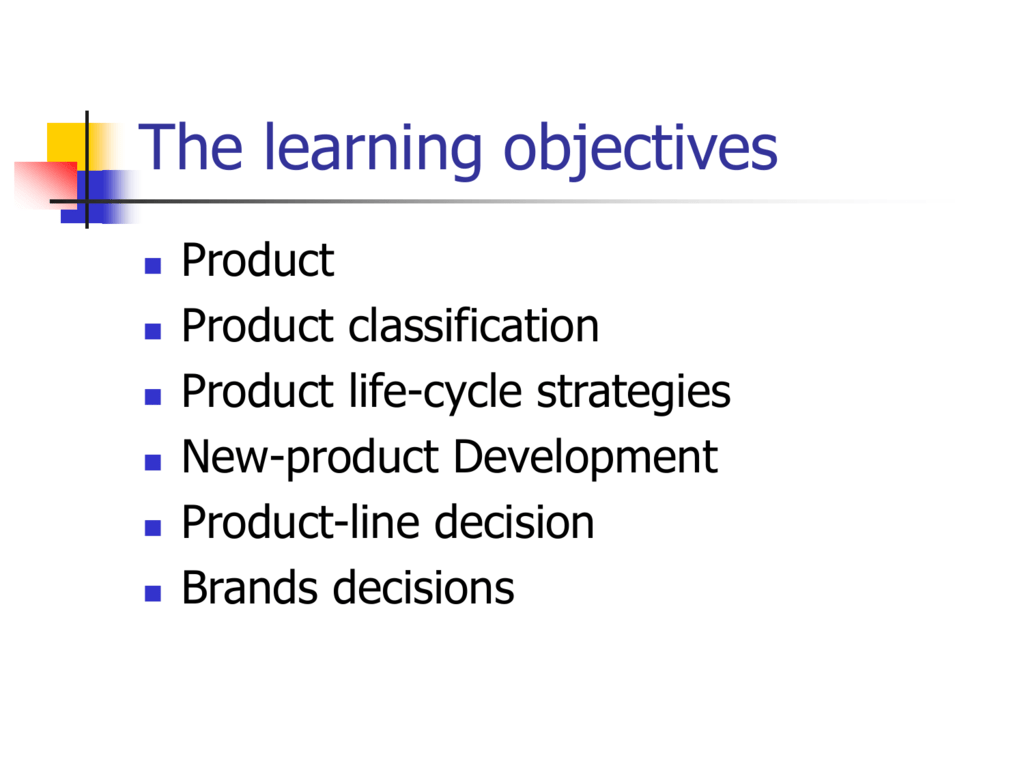 The learning objectives

- Product
- Product classification
- Product life-cycle strategies
- New-product Development
- Product-line decision
- Brands decisions